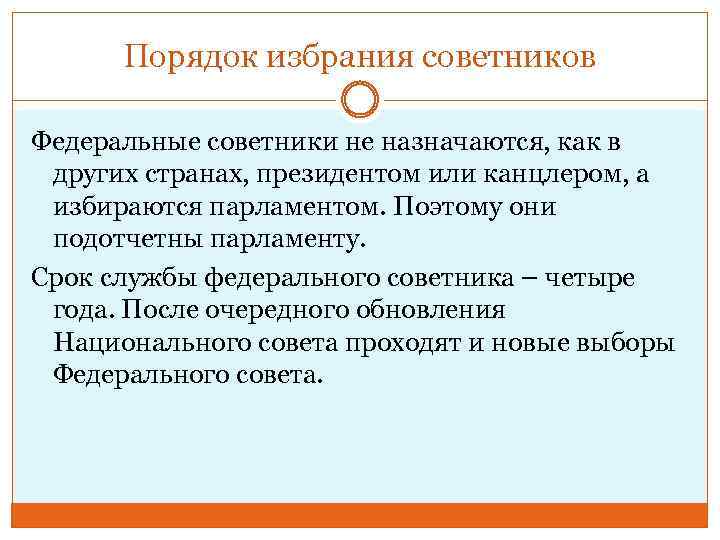 Порядок избрания советников

Федеральные советники не назначаются, как в других странах, президентом или канцлером, а избираются парламентом. Поэтому они подотчетны парламенту.

Срок службы федерального советника – четыре года. После очередного обновления Национального совета проходят и новые выборы Федерального совета.